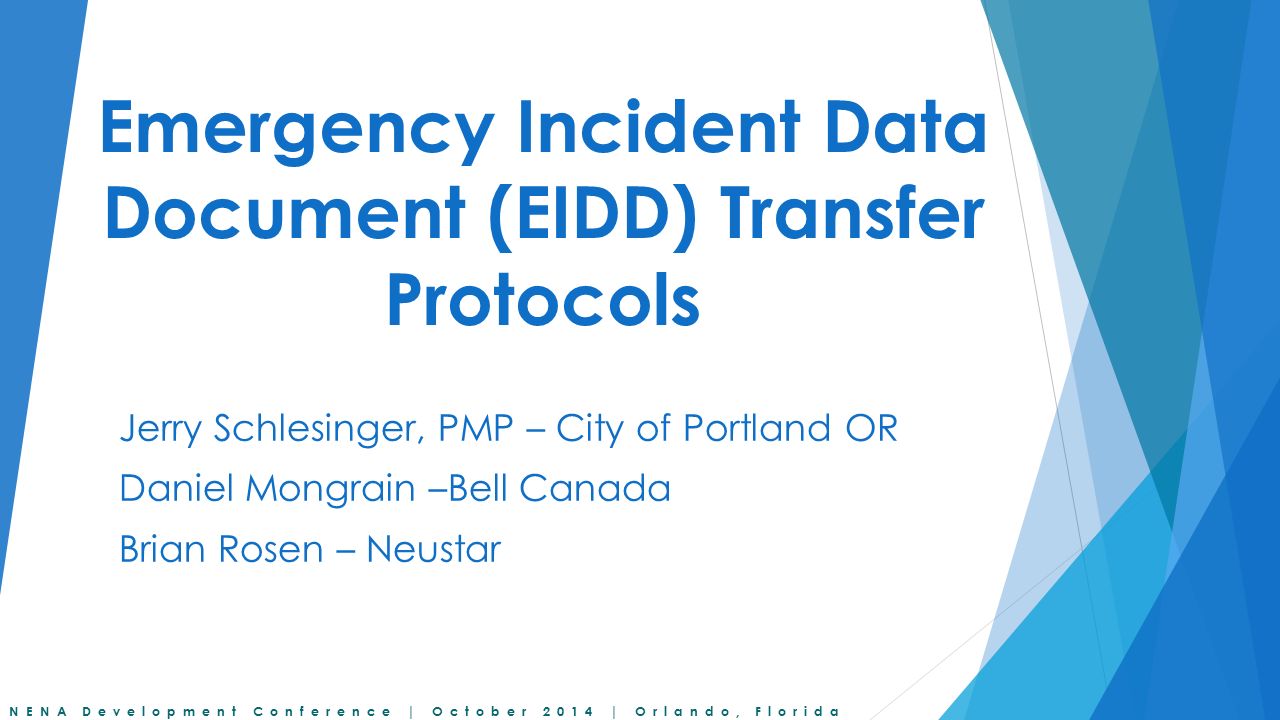 Emergency Incident Data Document (EIDD) Transfer Protocols

Jerry Schlesinger, PMP – City of Portland OR

Daniel Mongrain –Bell Canada

Brian Rosen – Neustar

NENA Development Conference | October 2014 | Orlando, Florida